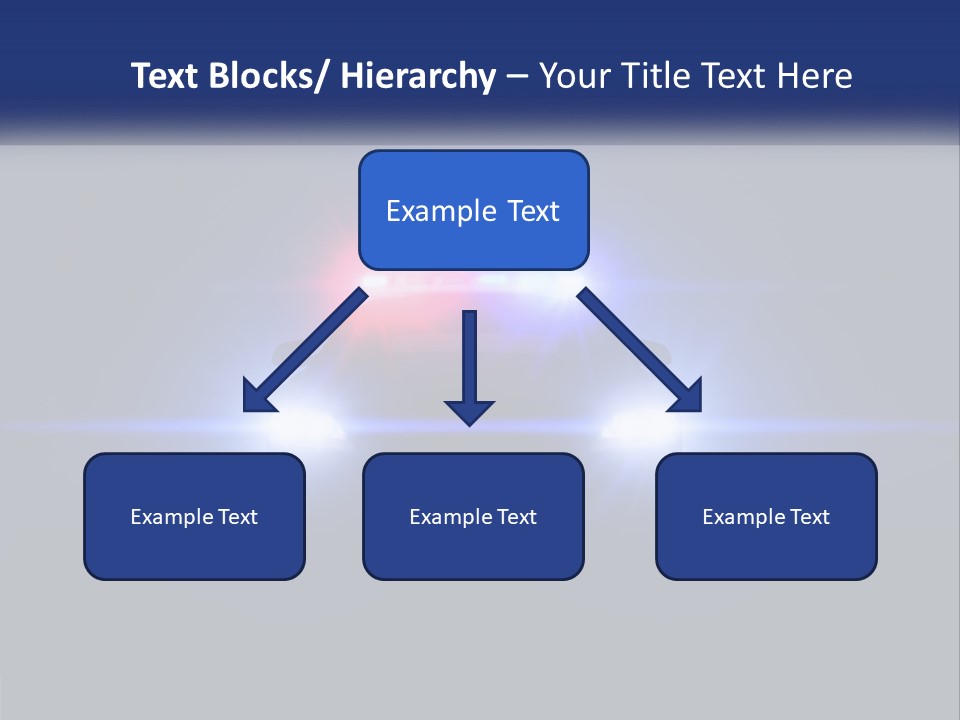 Text Blocks/ Hierarchy – Your Title Text Here

Example Text

Example Text

Example Text

Example Text